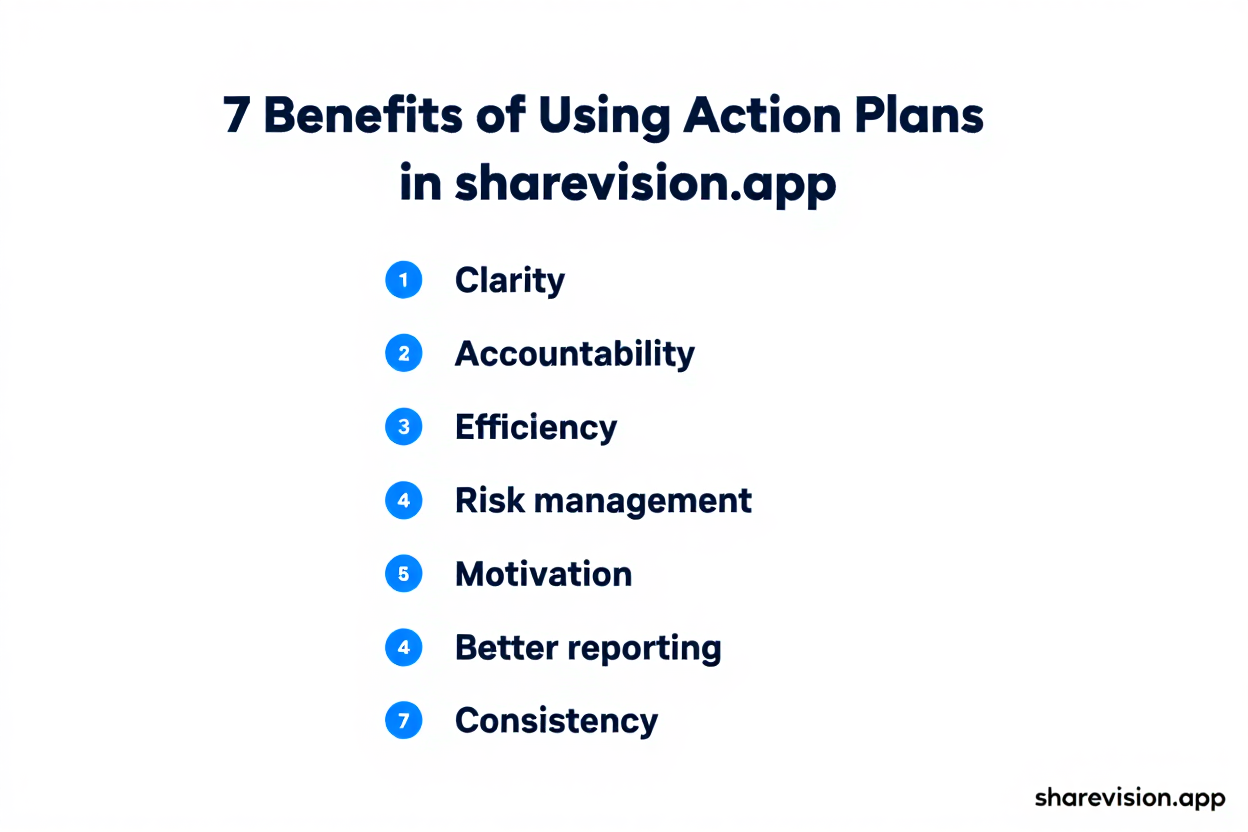 7 Benefits of Using Action Plans in sharevision.app

1 Clarity

2 Accountability

3 Efficiency

4 Risk management

5 Motivation

4 Better reporting

7 Consistency

sharevision.app